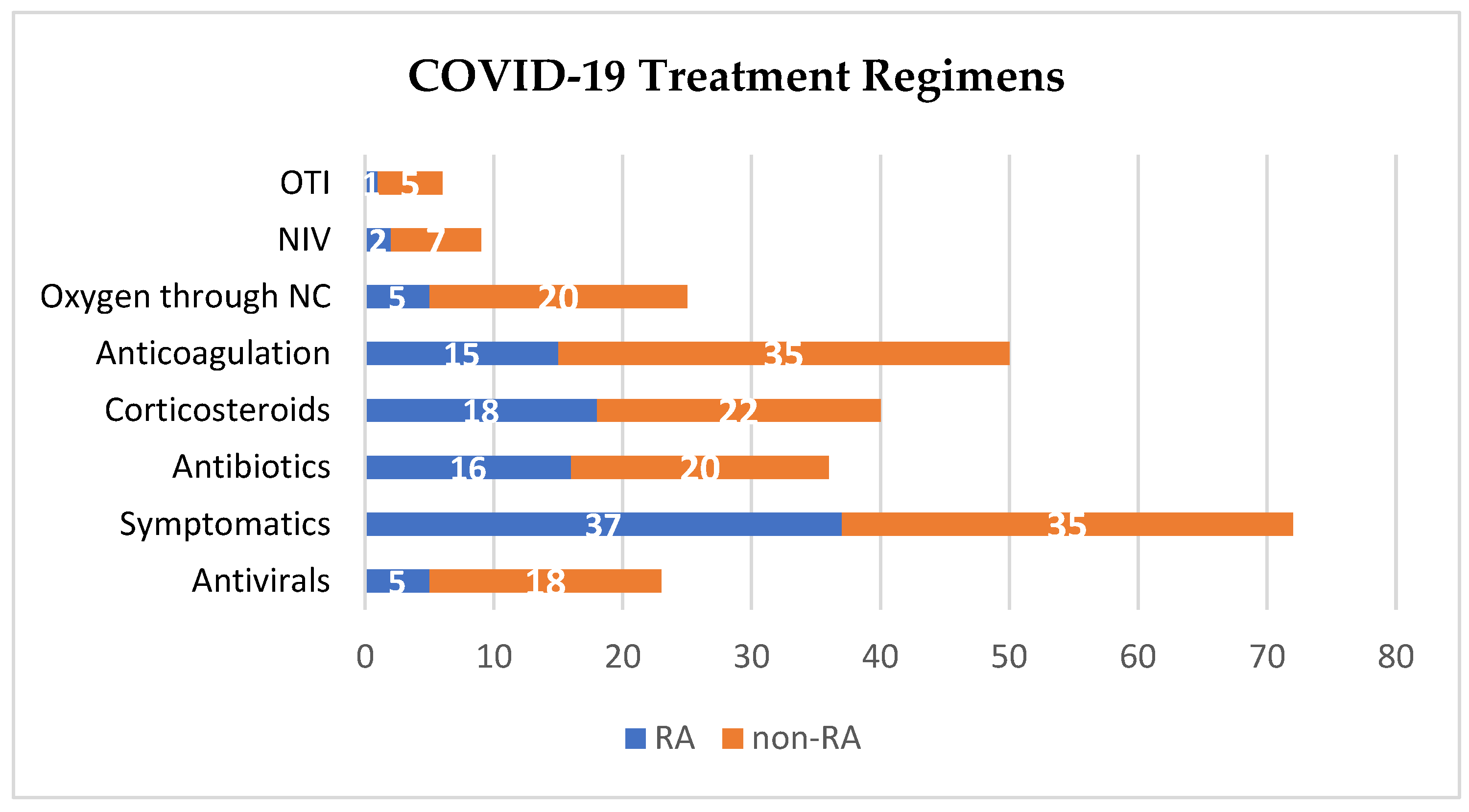 COVID-19 Treatment Regimens

OTI 1 5
NIV 2 7
Oxygen through NC 5 20
Anticoagulation 15 35
Corticosteroids 18 22
Antibiotics 16 20
Symptomatics 37 35
Antivirals 5 18

0 10 20 30 40 50 60 70 80

RA non-RA